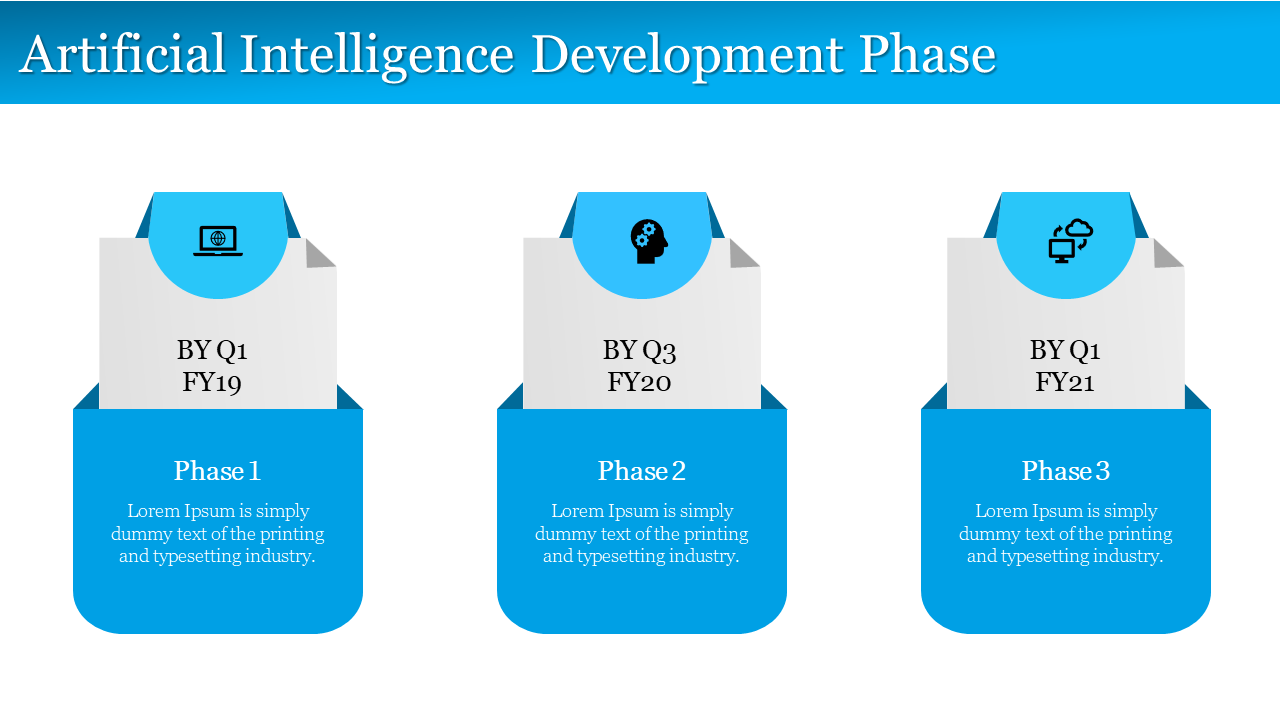 Artificial Intelligence Development Phase

BY Q1
FY19

Phase 1

Lorem Ipsum is simply dummy text of the printing and typesetting industry.

BY Q3
FY20

Phase 2

Lorem Ipsum is simply dummy text of the printing and typesetting industry.

BY Q1
FY21

Phase 3

Lorem Ipsum is simply dummy text of the printing and typesetting industry.